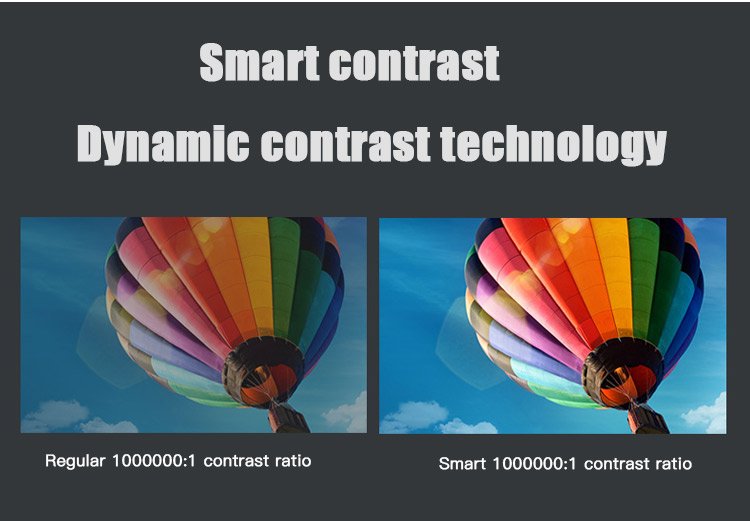 Smart contrast

Dynamic contrast technology

Regular 1000000:1 contrast ratio

Smart 1000000:1 contrast ratio